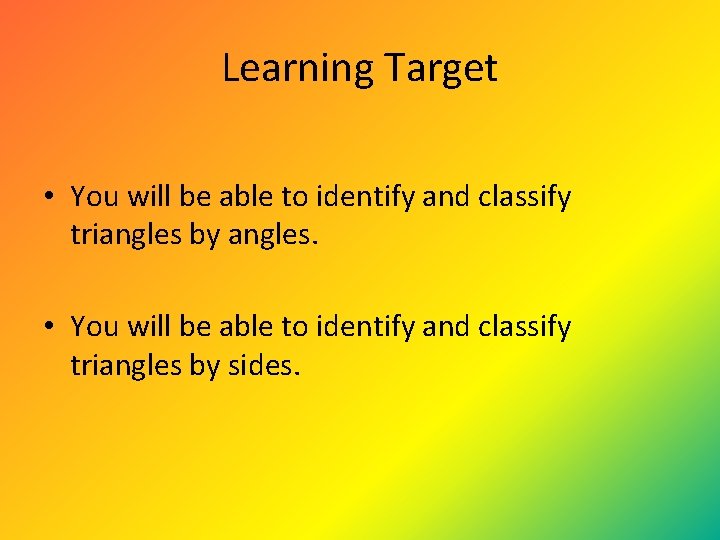 Learning Target

• You will be able to identify and classify triangles by angles.

• You will be able to identify and classify triangles by sides.